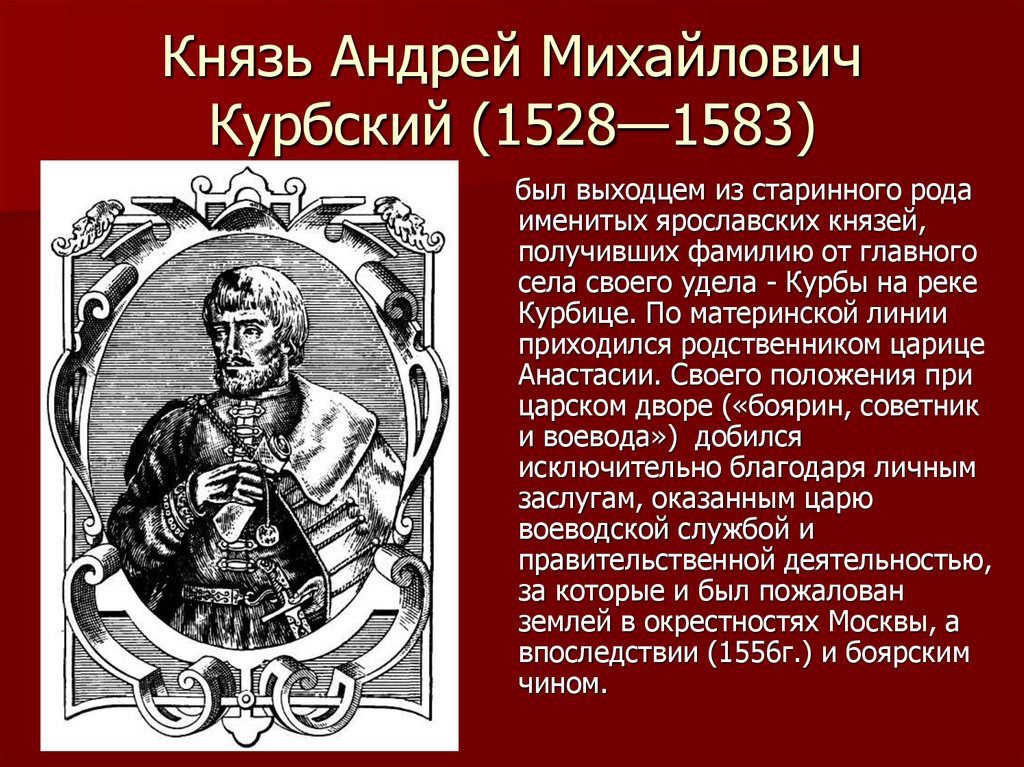 Князь Андрей Михайлович Курбский (1528—1583)

был выходцем из старинного рода именитых ярославских князей, получивших фамилию от главного села своего удела - Курбы на реке Курбице. По материнской линии приходился родственником царице Анастасии. Своего положения при царском дворе («боярин, советник и воевода») добился исключительно благодаря личным заслугам, оказанным царю воеводской службой и правительственной деятельностью, за которые и был пожалован землей в окрестностях Москвы, а впоследствии (1556г.) и боярским чином.